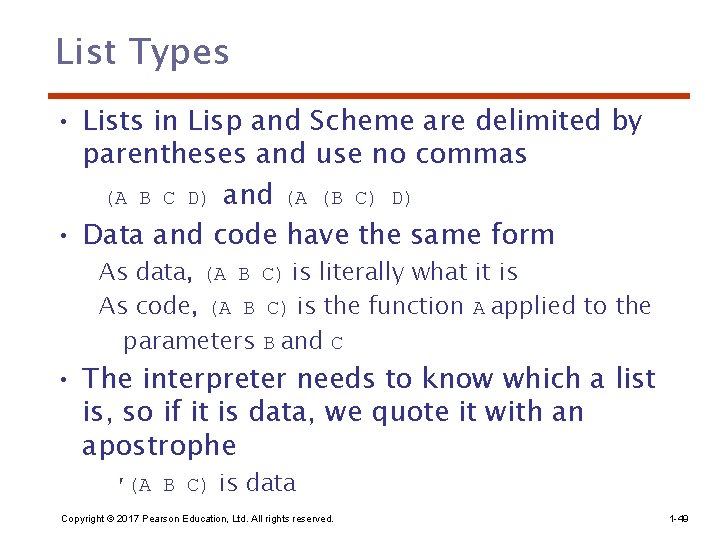 List Types

• Lists in Lisp and Scheme are delimited by parentheses and use no commas

(A B C D) and (A (B C) D)

• Data and code have the same form

As data, (A B C) is literally what it is

As code, (A B C) is the function A applied to the parameters B and C

• The interpreter needs to know which a list is, so if it is data, we quote it with an apostrophe

'(A B C) is data

Copyright © 2017 Pearson Education, Ltd. All rights reserved.

1-49